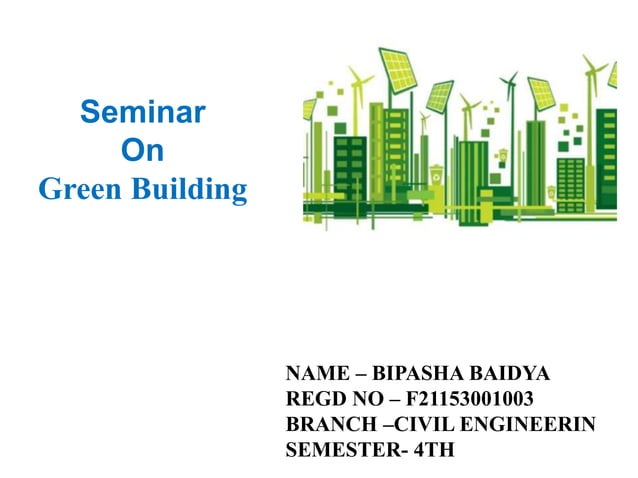 Seminar
On
Green Building

NAME – BIPASHA BAIDYA
REGD NO – F21153001003
BRANCH –CIVIL ENGINEERIN
SEMESTER- 4TH